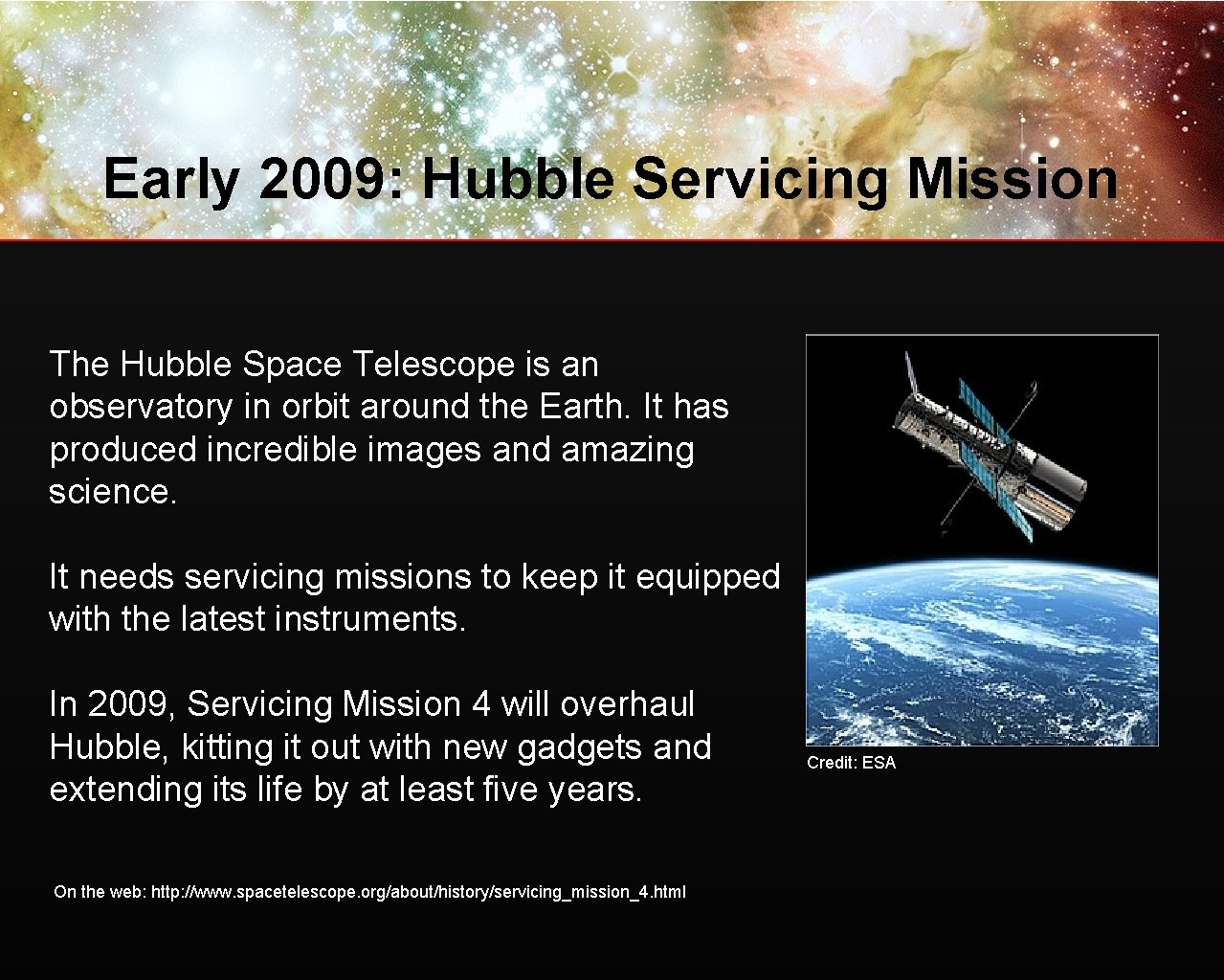 Early 2009: Hubble Servicing Mission

The Hubble Space Telescope is an observatory in orbit around the Earth. It has produced incredible images and amazing science.

It needs servicing missions to keep it equipped with the latest instruments.

In 2009, Servicing Mission 4 will overhaul Hubble, kitting it out with new gadgets and extending its life by at least five years.

Credit: ESA

On the web: http://www.spacetelescope.org/about/history/servicing_mission_4.html